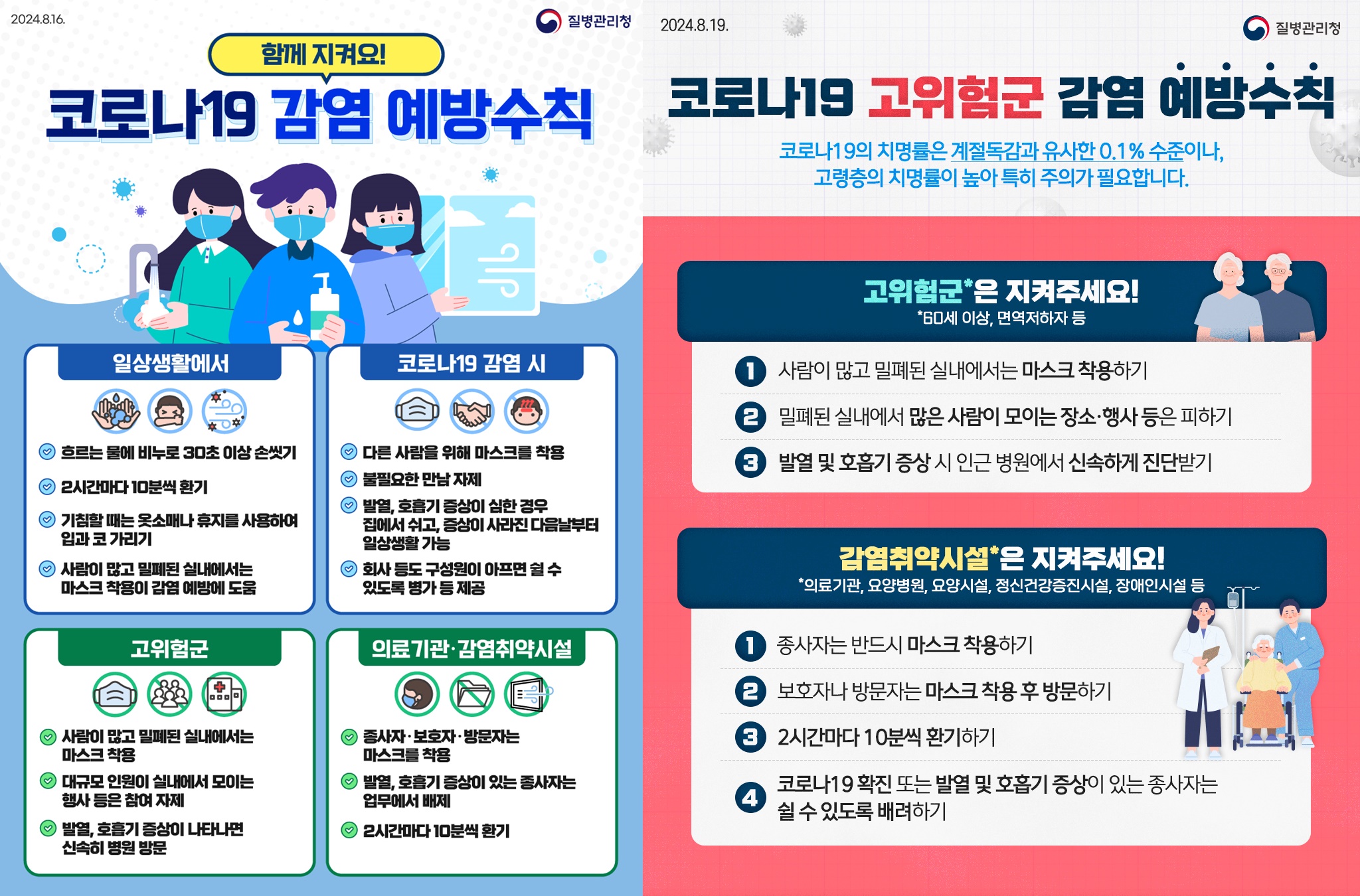 2024.8.16.

질병관리청

함께 지켜요!

코로나19 감염 예방수칙

일상생활에서

흐르는 물에 비누로 30초 이상 손씻기

2시간마다 10분씩 환기

기침할 때는 옷소매나 휴지를 사용하여 입과 코 가리기

사람이 많고 밀폐된 실내에서는 마스크 착용이 감염 예방에 도움

코로나19 감염 시

다른 사람을 위해 마스크를 착용

불필요한 만남 자제

발열, 호흡기 증상이 심한 경우 집에서 쉬고, 증상이 사라진 다음날부터 일상생활 가능

회사 등도 구성원이 아프면 쉴 수 있도록 병가 등 제공

고위험군

사람이 많고 밀폐된 실내에서는 마스크 착용

대규모 인원이 실내에서 모이는 행사 등은 참여 자제

발열, 호흡기 증상이 나타나면 신속히 병원 방문

의료기관·감염취약시설

종사자·보호자·방문자는 마스크를 착용

발열, 호흡기 증상이 있는 종사자는 업무에서 배제

2시간마다 10분씩 환기

2024.8.19.

질병관리청

코로나19 고위험군 감염 예방수칙

코로나19의 치명률은 계절독감과 유사한 0.1% 수준이나, 고령층의 치명률이 높아 특히 주의가 필요합니다.

고위험군*은 지켜주세요!
*60세 이상, 면역저하자 등

1 사람이 많고 밀폐된 실내에서는 마스크 착용하기

2 밀폐된 실내에서 많은 사람이 모이는 장소·행사 등은 피하기

3 발열 및 호흡기 증상 시 인근 병원에서 신속하게 진단받기

감염취약시설*은 지켜주세요!
*의료기관, 요양병원, 요양시설, 정신건강증진시설, 장애인시설 등

1 종사자는 반드시 마스크 착용하기

2 보호자나 방문자는 마스크 착용 후 방문하기

3 2시간마다 10분씩 환기하기

4 코로나19 확진 또는 발열 및 호흡기 증상이 있는 종사자는 쉴 수 있도록 배려하기